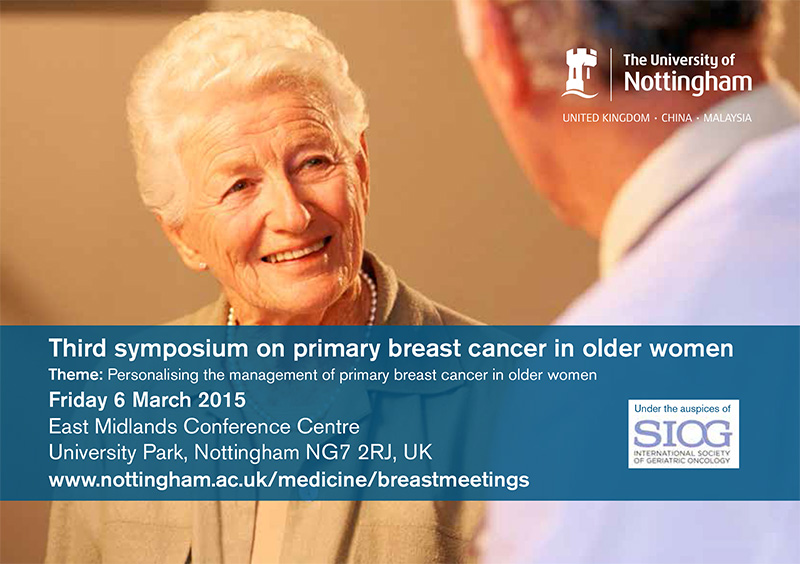 The University of Nottingham

UNITED KINGDOM · CHINA · MALAYSIA

Third symposium on primary breast cancer in older women

Theme: Personalising the management of primary breast cancer in older women

Friday 6 March 2015

East Midlands Conference Centre

University Park, Nottingham NG7 2RJ, UK

www.nottingham.ac.uk/medicine/breastmeetings

Under the auspices of

SIOG

INTERNATIONAL SOCIETY OF GERIATRIC ONCOLOGY